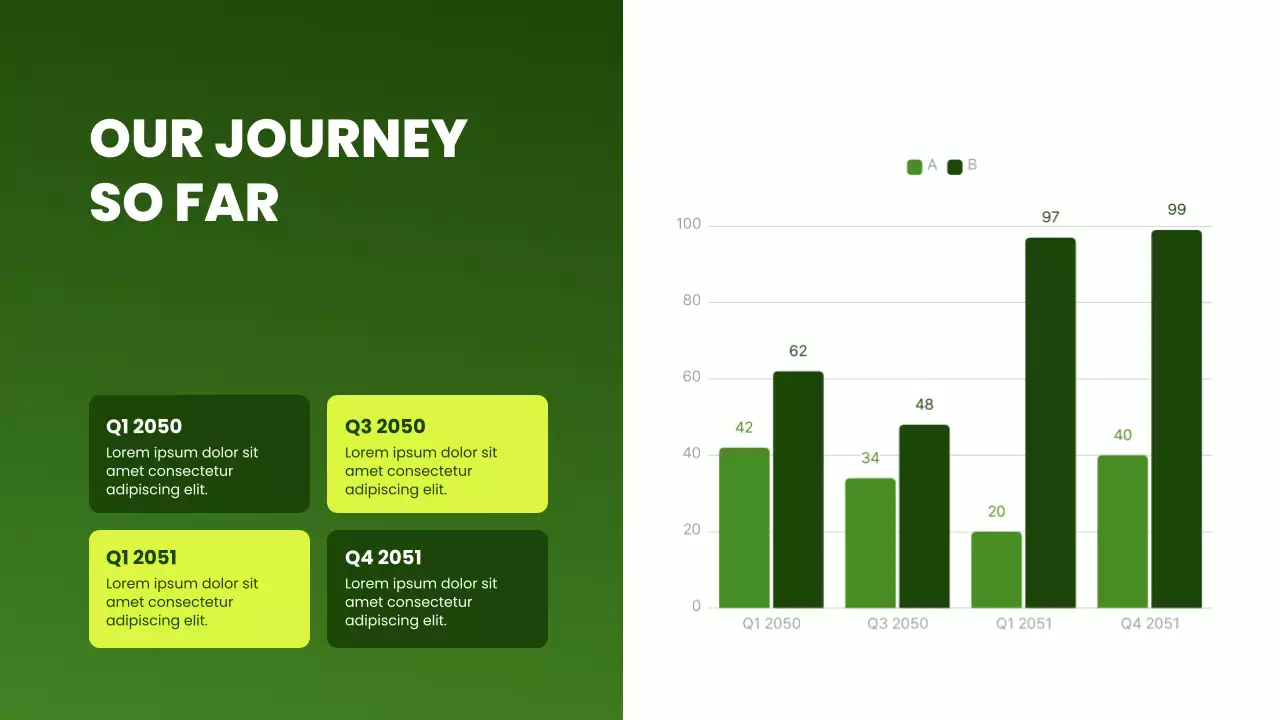 OUR JOURNEY SO FAR

Q1 2050
Lorem ipsum dolor sit amet consectetur adipiscing elit.

Q3 2050
Lorem ipsum dolor sit amet consectetur adipiscing elit.

Q1 2051
Lorem ipsum dolor sit amet consectetur adipiscing elit.

Q4 2051
Lorem ipsum dolor sit amet consectetur adipiscing elit.

A B

100
80
60
40
20
0

42 62
34 48
20 97
40 99

Q1 2050 Q3 2050 Q1 2051 Q4 2051